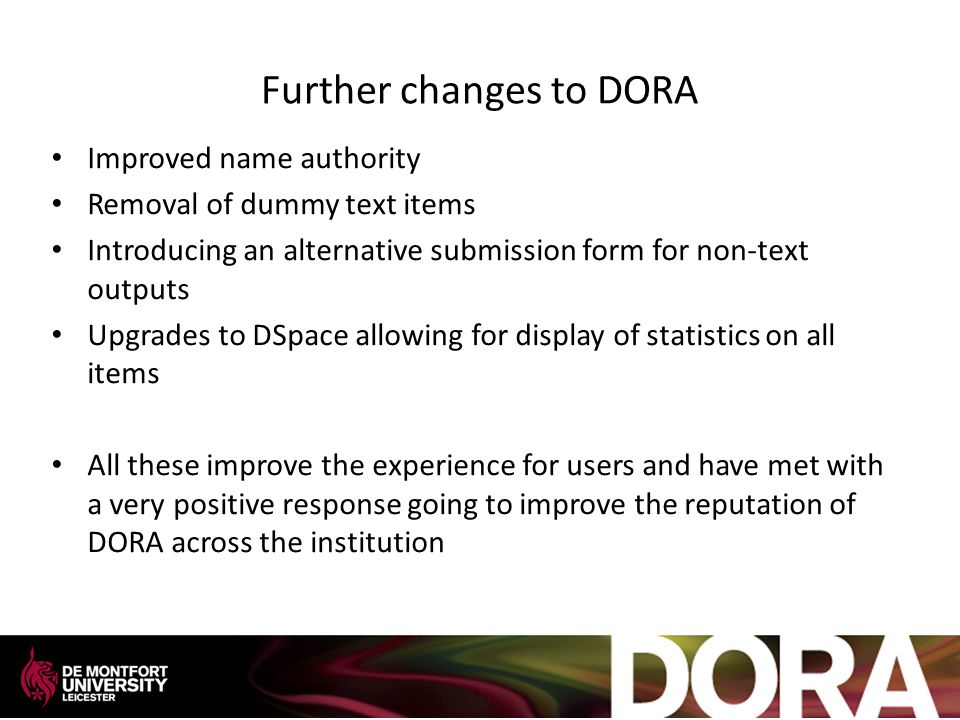 Further changes to DORA

• Improved name authority
• Removal of dummy text items
• Introducing an alternative submission form for non-text outputs
• Upgrades to DSpace allowing for display of statistics on all items

• All these improve the experience for users and have met with a very positive response going to improve the reputation of DORA across the institution

DE MONTFORT UNIVERSITY LEICESTER

DORA